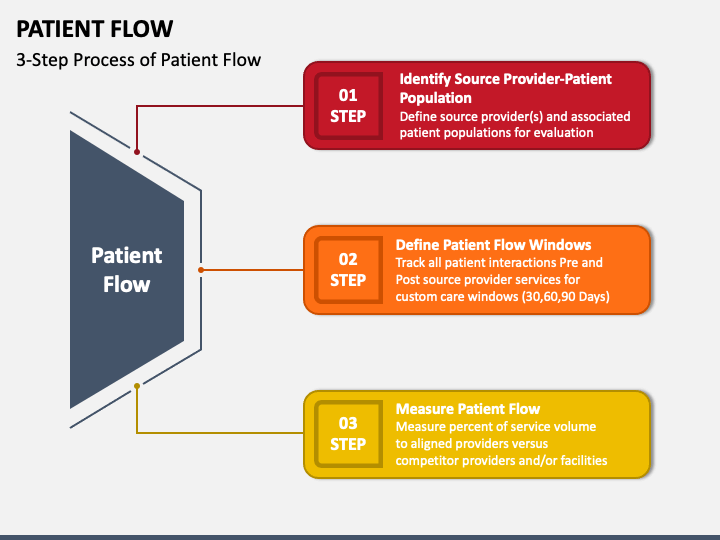 PATIENT FLOW

3-Step Process of Patient Flow

Patient Flow

01
STEP

Identify Source Provider-Patient Population
Define source provider(s) and associated patient populations for evaluation

02
STEP

Define Patient Flow Windows
Track all patient interactions Pre and Post source provider services for custom care windows (30,60,90 Days)

03
STEP

Measure Patient Flow
Measure percent of service volume to aligned providers versus competitor providers and/or facilities